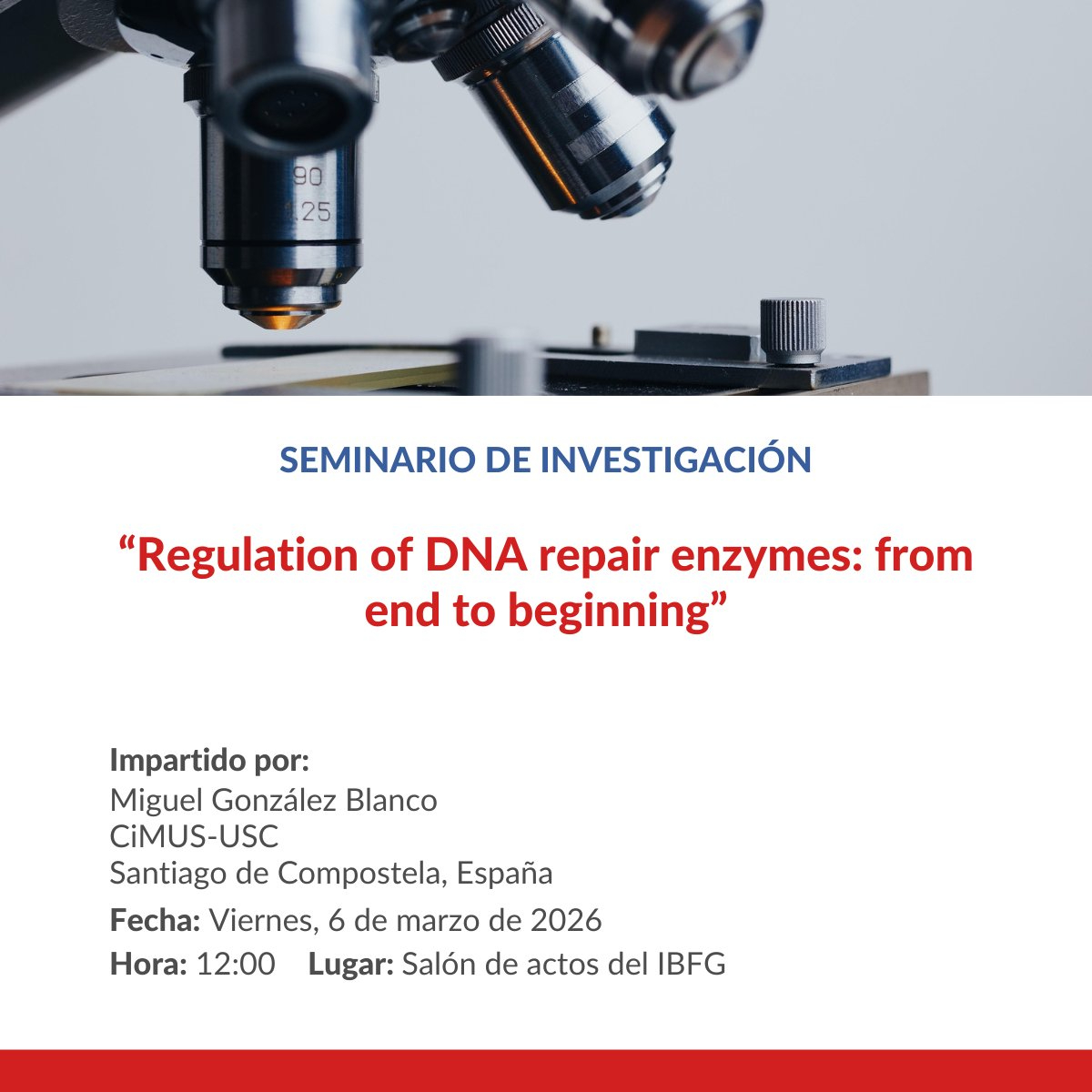 90
125

SEMINARIO DE INVESTIGACIÓN

“Regulation of DNA repair enzymes: from end to beginning”

Impartido por:
Miguel González Blanco
CiMUS-USC
Santiago de Compostela, España

Fecha: Viernes, 6 de marzo de 2026

Hora: 12:00 Lugar: Salón de actos del IBFG